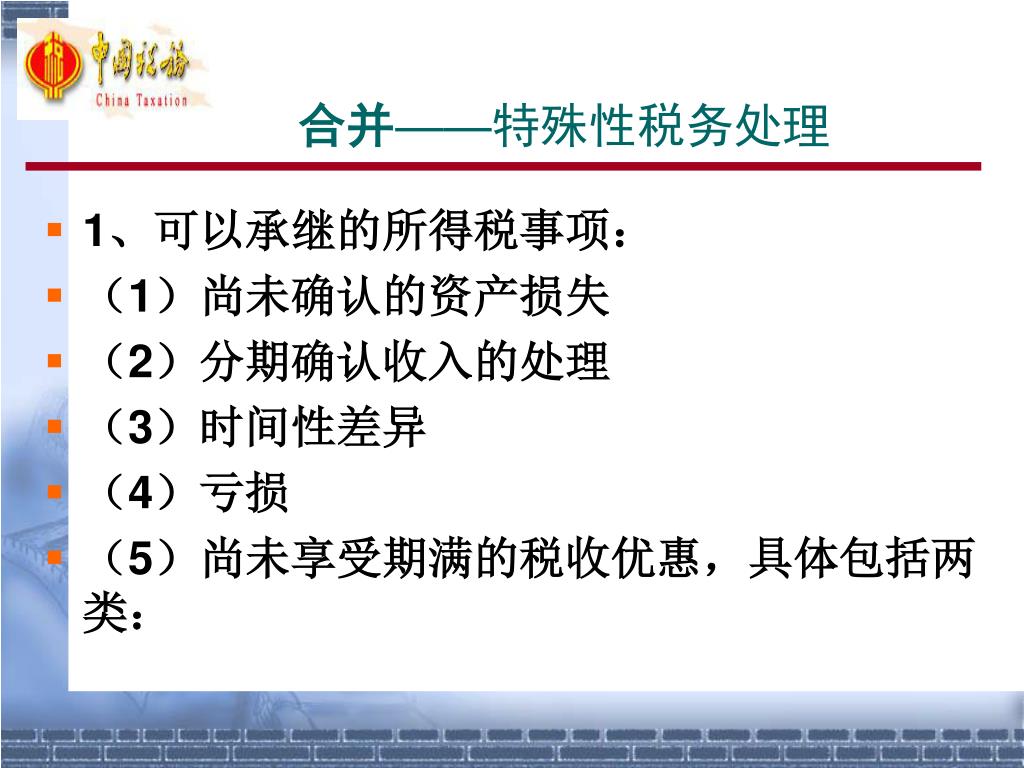 中国税务
China Taxation

合并——特殊性税务处理

1、可以承继的所得税事项：
（1）尚未确认的资产损失
（2）分期确认收入的处理
（3）时间性差异
（4）亏损
（5）尚未享受期满的税收优惠，具体包括两类：